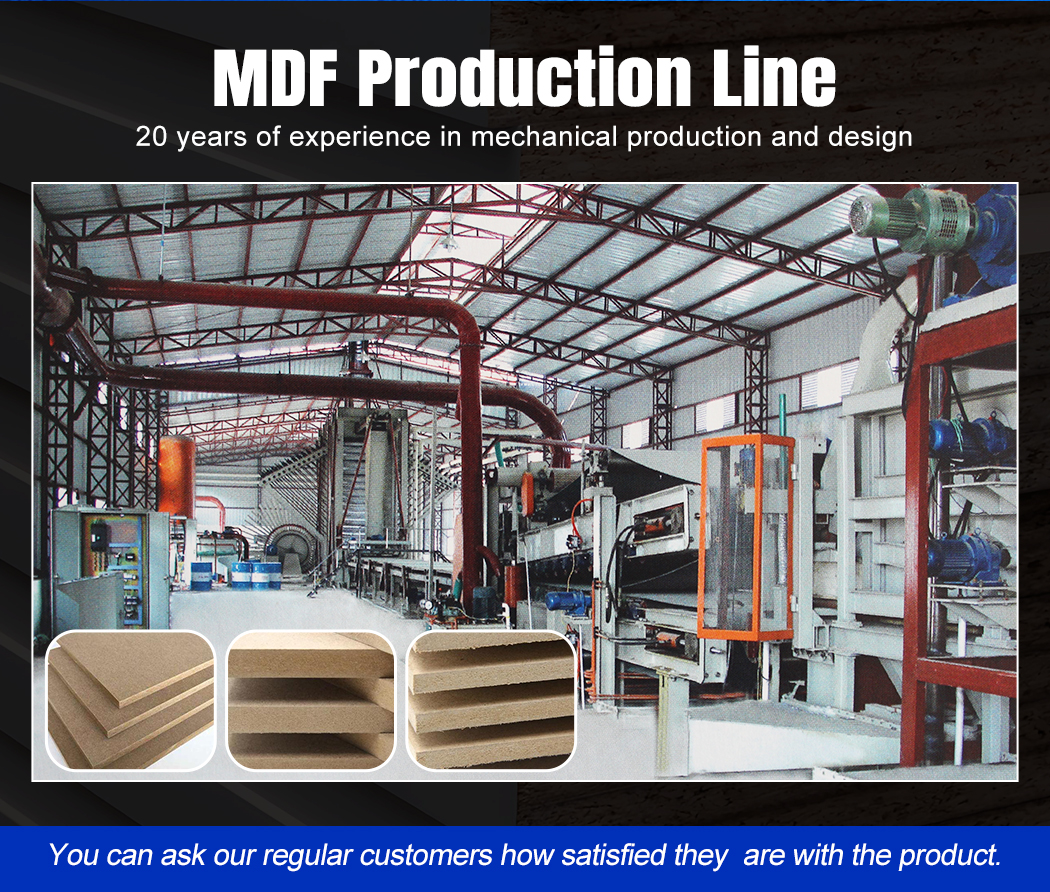 MDF Production Line
20 years of experience in mechanical production and design

You can ask our regular customers how satisfied they are with the product.